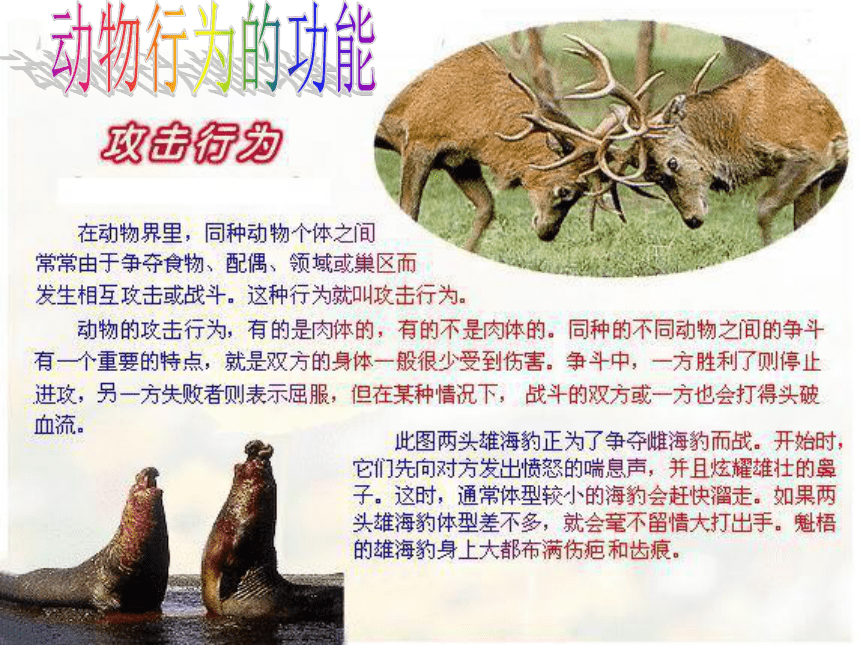 动物行为的功能

攻击行为

在动物界里，同种动物个体之间常常由于争夺食物、配偶、领域或巢区而发生相互攻击或战斗。这种行为就叫攻击行为。

动物的攻击行为，有的是肉体的，有的不是肉体的。同种的不同动物之间的争斗有一个重要的特点，就是双方的身体一般很少受到伤害。争斗中，一方胜利了则停止进攻，另一方失败者则表示屈服，但在某种情况下，战斗的双方或一方也会打得头破血流。

此图两头雄海豹正为了争夺雌海豹而战。开始时，它们先向对方发出愤怒的喘息声，并且炫耀雄壮的鼻子。这时，通常体型较小的海豹会赶快溜走。如果两头雄海豹体型差不多，就会毫不留情大打出手。魁梧的雄海豹身上大都布满伤疤和齿痕。